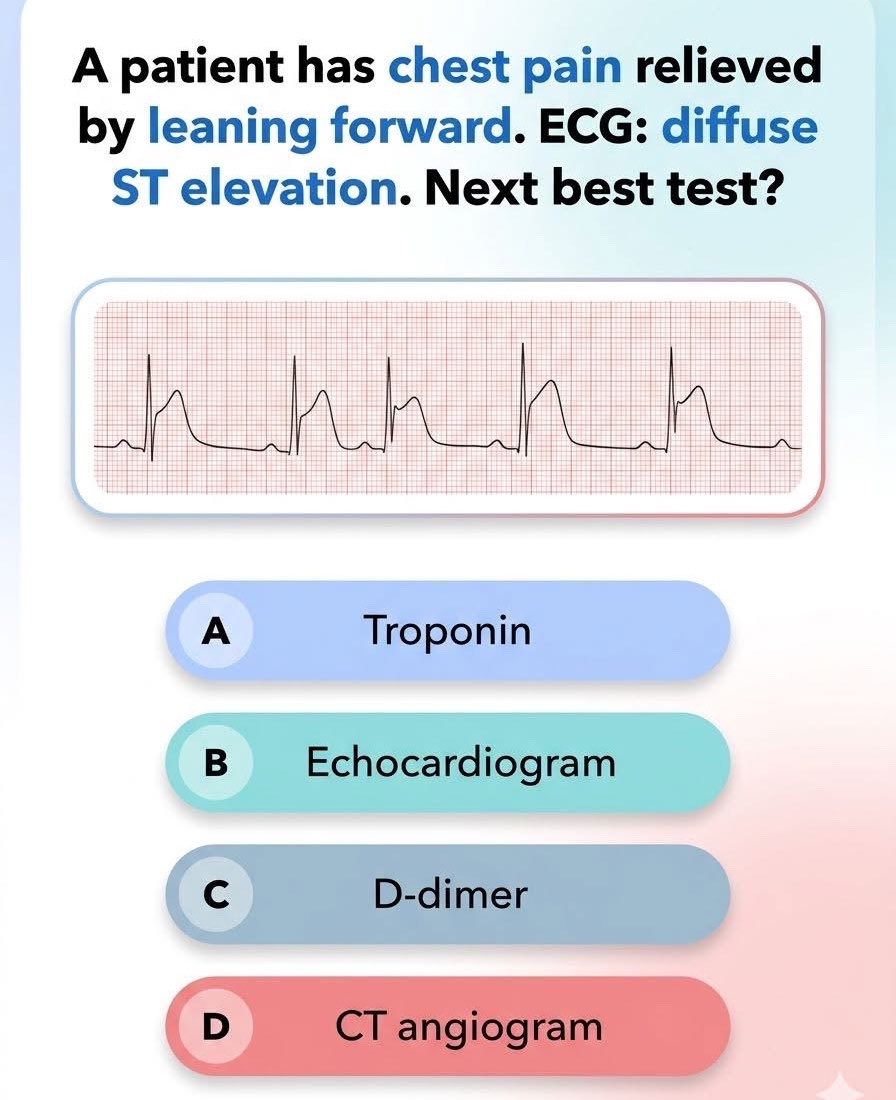 A patient has chest pain relieved by leaning forward. ECG: diffuse ST elevation. Next best test?

A Troponin

B Echocardiogram

C D-dimer

D CT angiogram